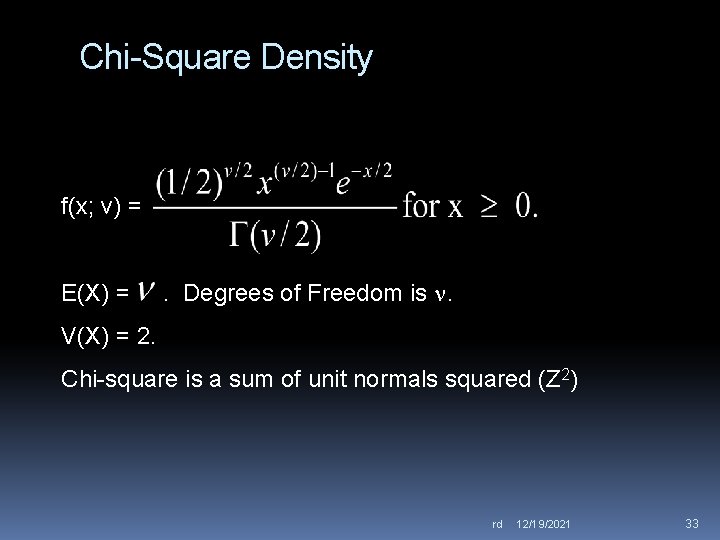 Chi-Square Density

f(x; v) = $\frac{(1/2)^{v/2} x^{(v/2)-1} e^{-x/2}}{\Gamma(v/2)}$ for x $\geq$ 0.

E(X) = $v$ . Degrees of Freedom is $\nu$.

V(X) = 2.

Chi-square is a sum of unit normals squared ($Z^2$)

rd 12/19/2021

33